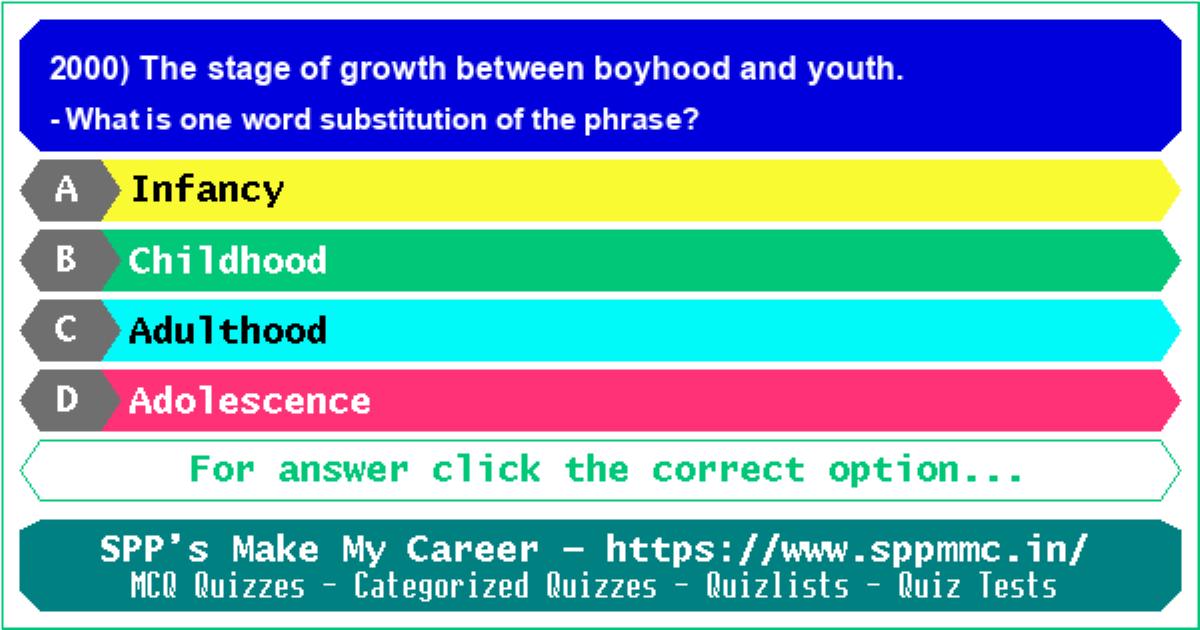 2000) The stage of growth between boyhood and youth.
- What is one word substitution of the phrase?

A Infancy

B Childhood

C Adulthood

D Adolescence

For answer click the correct option...

SPP's Make My Career - https://www.sppmmc.in/
MCQ Quizzes - Categorized Quizzes - Quizlists - Quiz Tests